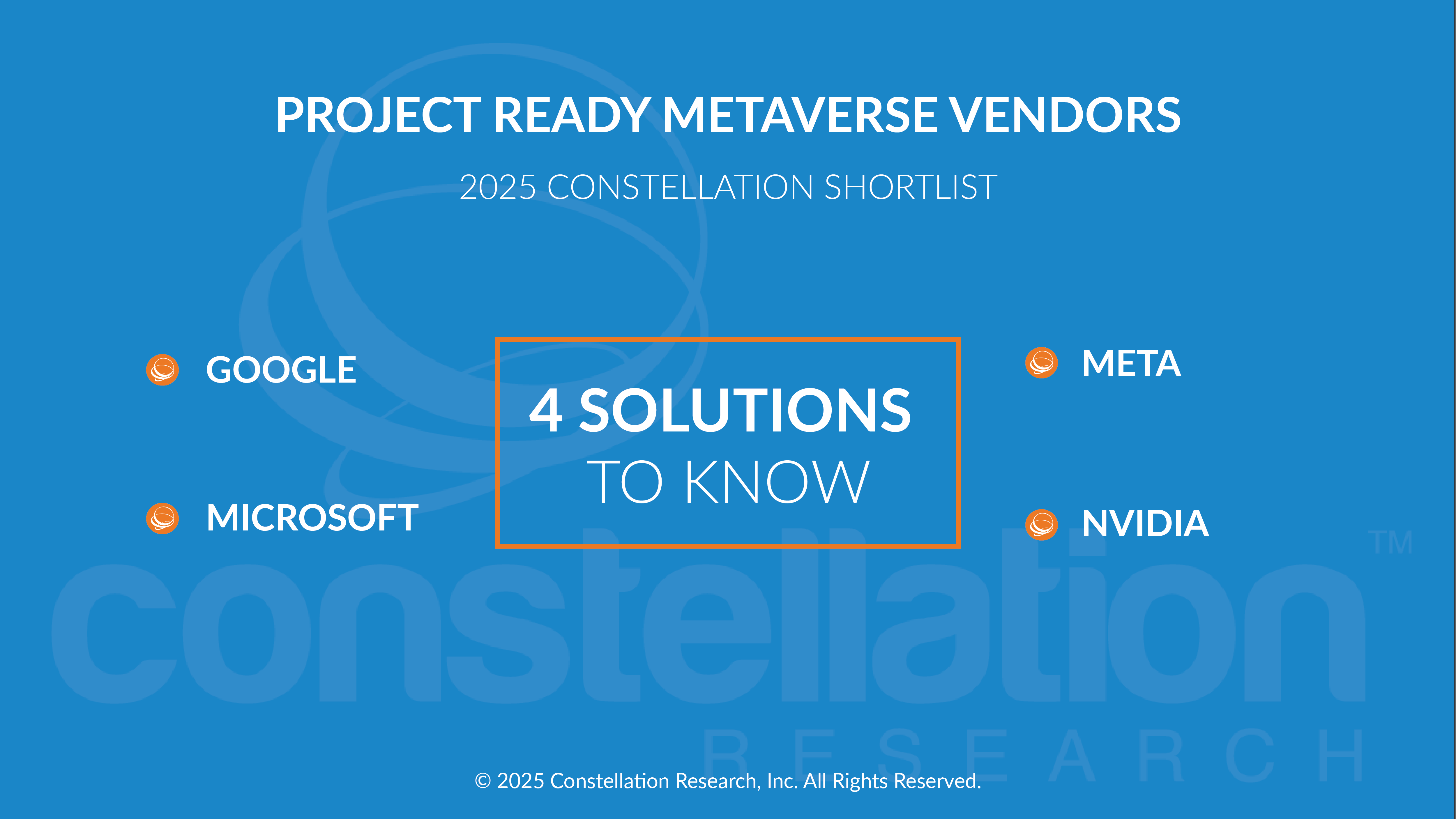 PROJECT READY METAVERSE VENDORS

2025 CONSTELLATION SHORTLIST

GOOGLE

MICROSOFT

4 SOLUTIONS TO KNOW

META

NVIDIA

constellation™ RESEARCH

© 2025 Constellation Research, Inc. All Rights Reserved.